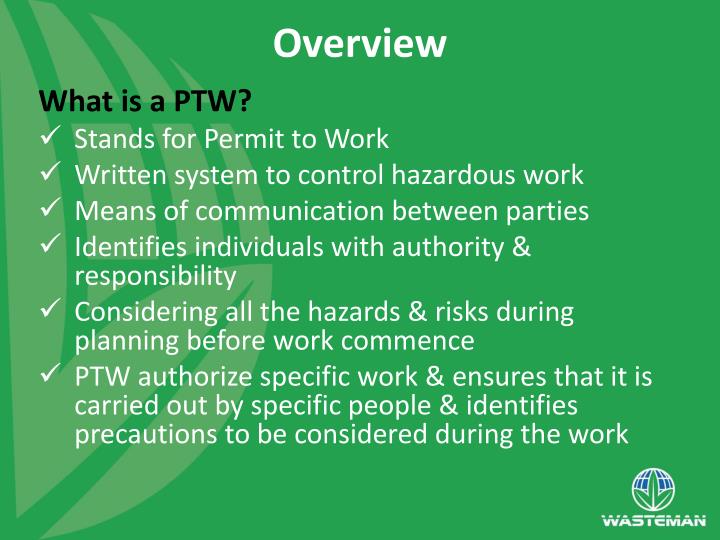 Overview

What is a PTW?

✓ Stands for Permit to Work
✓ Written system to control hazardous work
✓ Means of communication between parties
✓ Identifies individuals with authority & responsibility
✓ Considering all the hazards & risks during planning before work commence
✓ PTW authorize specific work & ensures that it is carried out by specific people & identifies precautions to be considered during the work

WASTEMAN